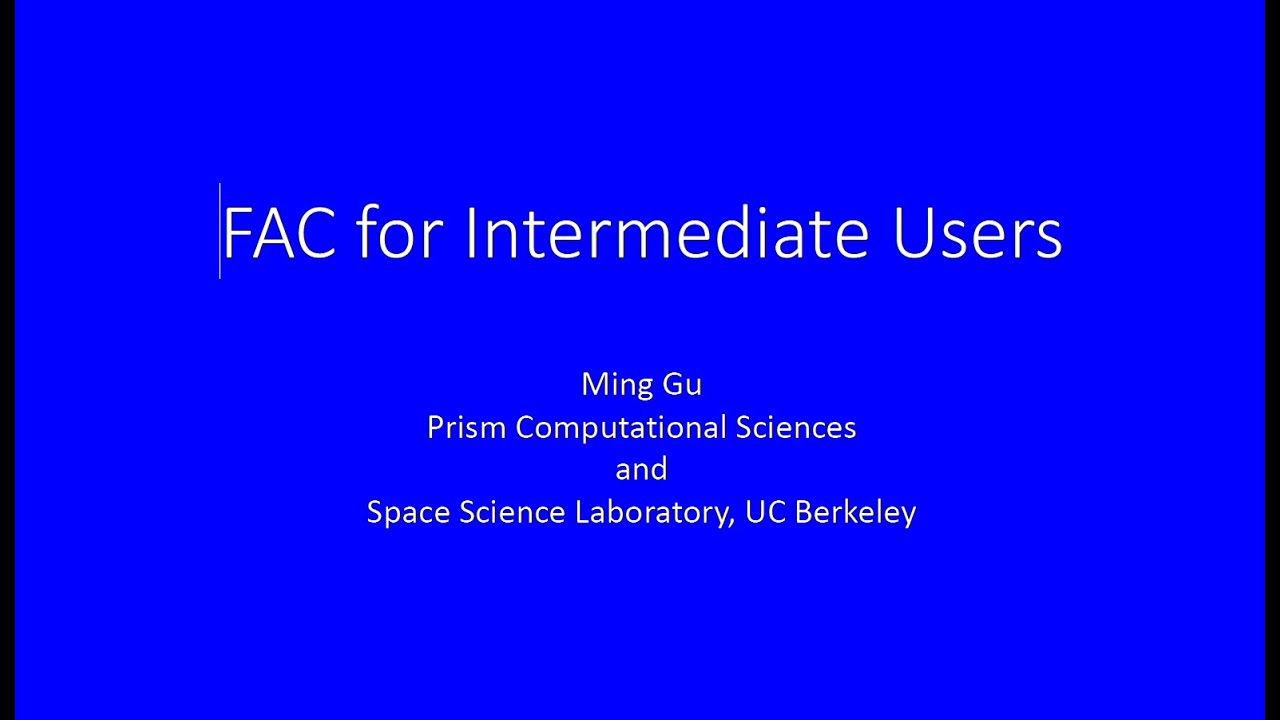 FAC for Intermediate Users

Ming Gu
Prism Computational Sciences
and
Space Science Laboratory, UC Berkeley